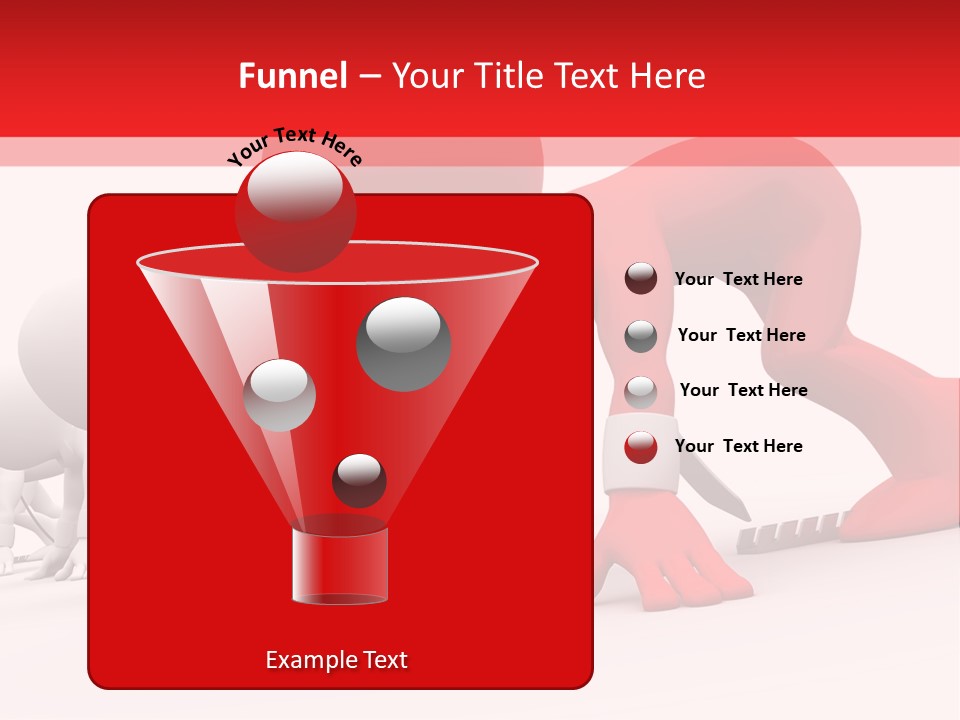 Funnel – Your Title Text Here

Your Text Here

Your Text Here

Your Text Here

Your Text Here

Your Text Here

Example Text